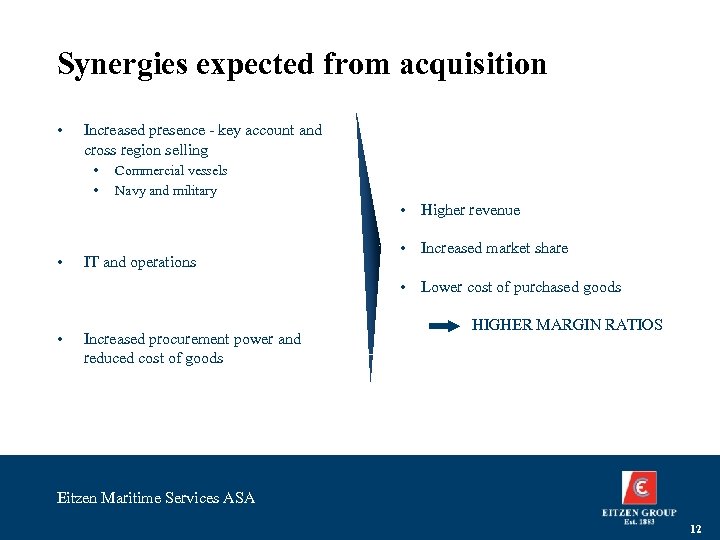 Synergies expected from acquisition

• Increased presence - key account and cross region selling
  • Commercial vessels
  • Navy and military

• IT and operations

• Increased procurement power and reduced cost of goods

• Higher revenue

• Increased market share

• Lower cost of purchased goods

HIGHER MARGIN RATIOS

Eitzen Maritime Services ASA

EITZEN GROUP
Est. 1883

12